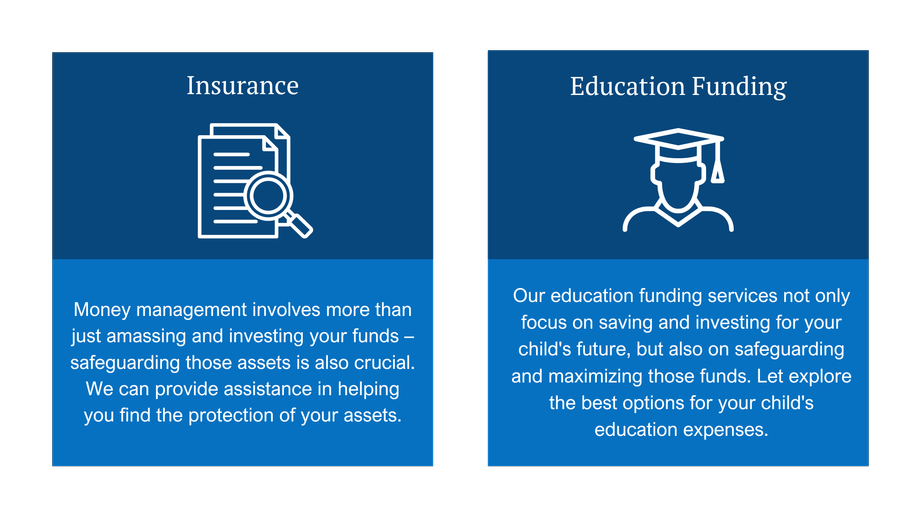 Insurance

Money management involves more than just amassing and investing your funds – safeguarding those assets is also crucial. We can provide assistance in helping you find the protection of your assets.

Education Funding

Our education funding services not only focus on saving and investing for your child's future, but also on safeguarding and maximizing those funds. Let explore the best options for your child's education expenses.